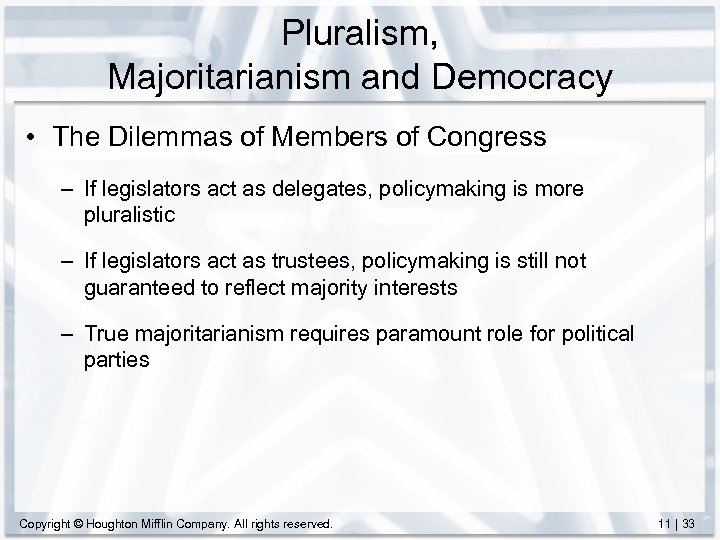 Pluralism,
Majoritarianism and Democracy

• The Dilemmas of Members of Congress

– If legislators act as delegates, policymaking is more pluralistic

– If legislators act as trustees, policymaking is still not guaranteed to reflect majority interests

– True majoritarianism requires paramount role for political parties

Copyright © Houghton Mifflin Company. All rights reserved.

11 | 33